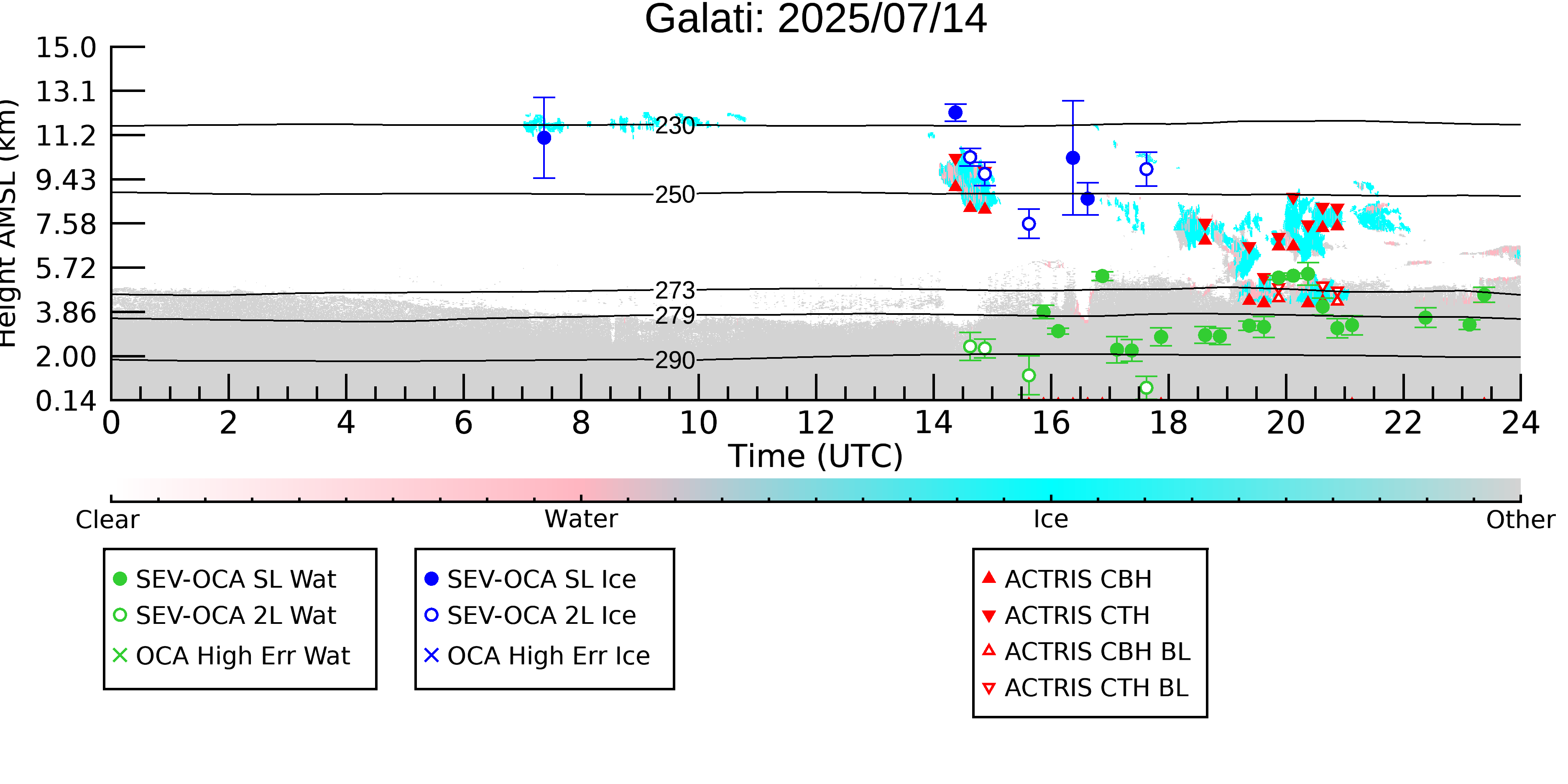 Galati: 2025/07/14

Height AMSL (km)

15.0
13.1
11.2
9.43
7.58
5.72
3.86
2.00
0.14

230
250
273
279
290

0 2 4 6 8 10 12 14 16 18 20 22 24
Time (UTC)

Clear
Water
Ice
Other

SEV-OCA SL Wat
SEV-OCA 2L Wat
OCA High Err Wat

SEV-OCA SL Ice
SEV-OCA 2L Ice
OCA High Err Ice

ACTRIS CBH
ACTRIS CTH
ACTRIS CBH BL
ACTRIS CTH BL